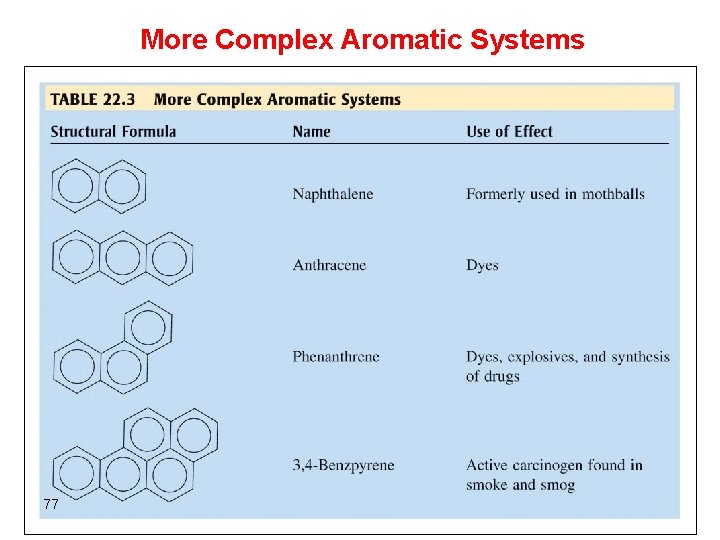 More Complex Aromatic Systems

TABLE 22.3 More Complex Aromatic Systems

| Structural Formula | Name | Use of Effect |
|---|---|---|
| | Naphthalene | Formerly used in mothballs |
| | Anthracene | Dyes |
| | Phenanthrene | Dyes, explosives, and synthesis of drugs |
| | 3,4-Benzpyrene | Active carcinogen found in smoke and smog |

77